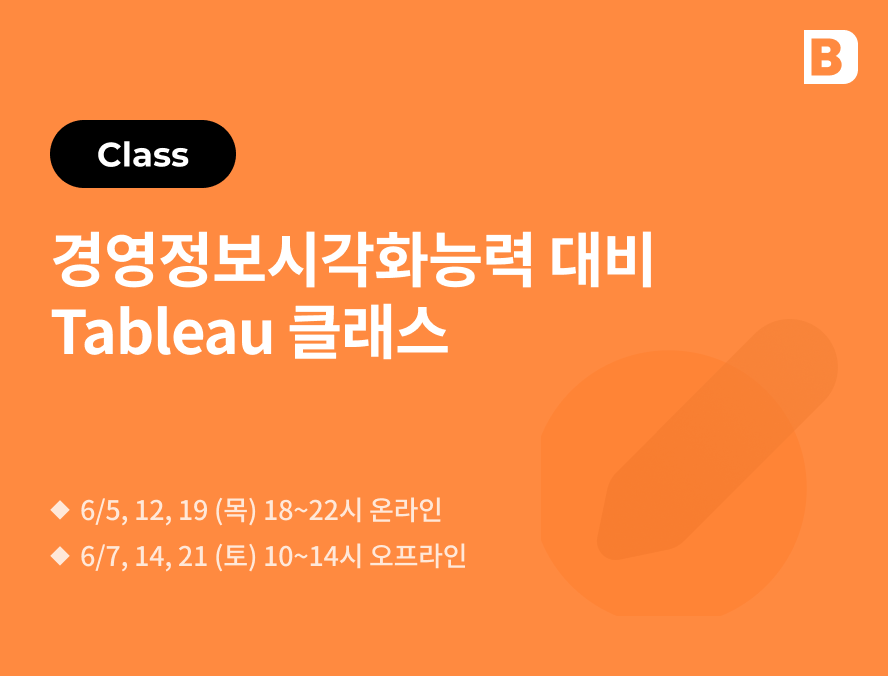 B

Class

경영정보시각화능력 대비
Tableau 클래스

◆ 6/5, 12, 19 (목) 18~22시 온라인
◆ 6/7, 14, 21 (토) 10~14시 오프라인